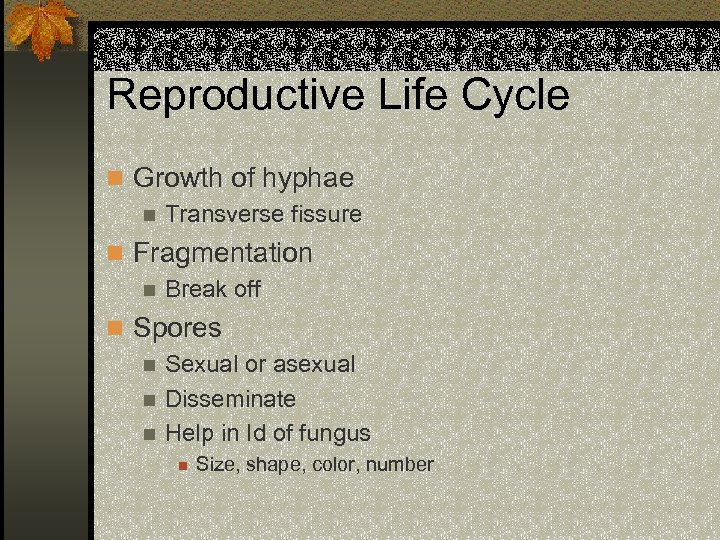 Reproductive Life Cycle

Growth of hyphae
Transverse fissure
Fragmentation
Break off
Spores
Sexual or asexual
Disseminate
Help in Id of fungus
Size, shape, color, number